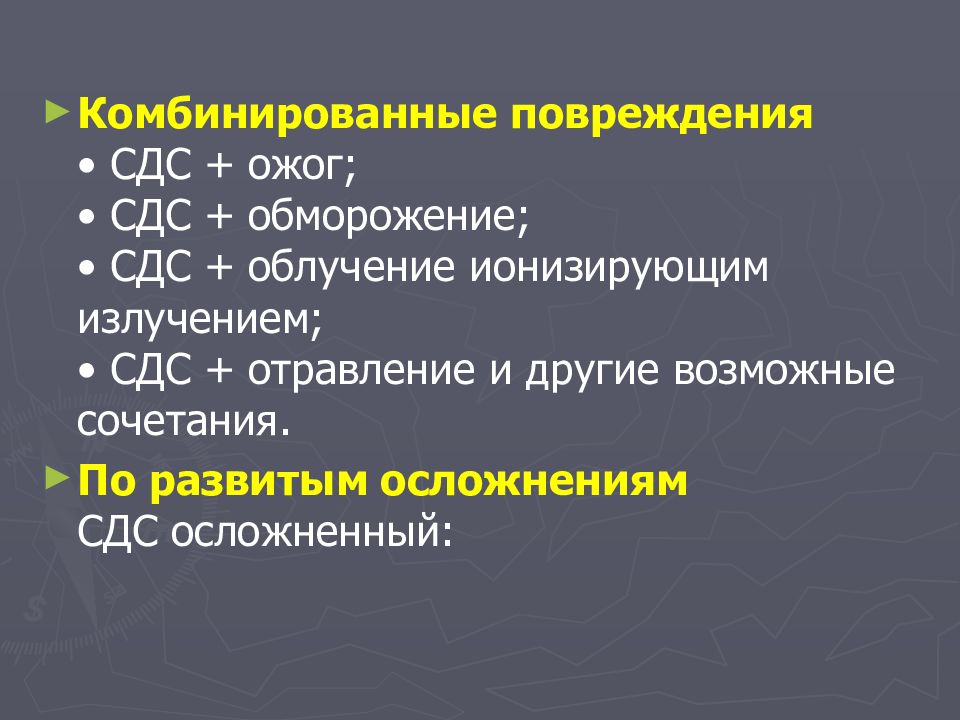 ►Комбинированные повреждения
• СДС + ожог;
• СДС + обморожение;
• СДС + облучение ионизирующим излучением;
• СДС + отравление и другие возможные сочетания.

►По развитым осложнениям
СДС осложненный: